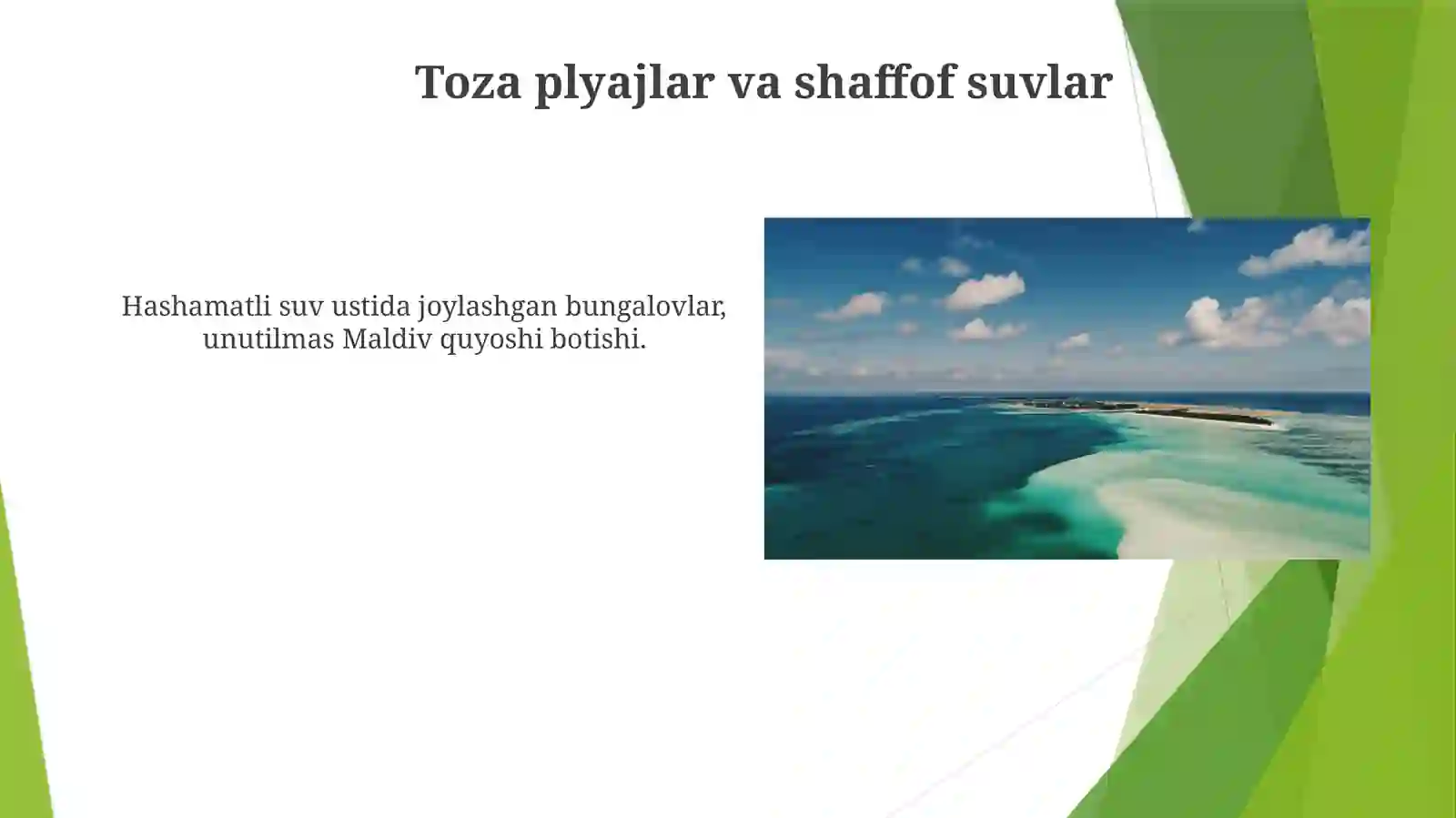 Toza plyajlar va shaffof suvlar

Hashamatli suv ustida joylashgan bungalovlar, unutilmas Maldiv quyoshi botishi.